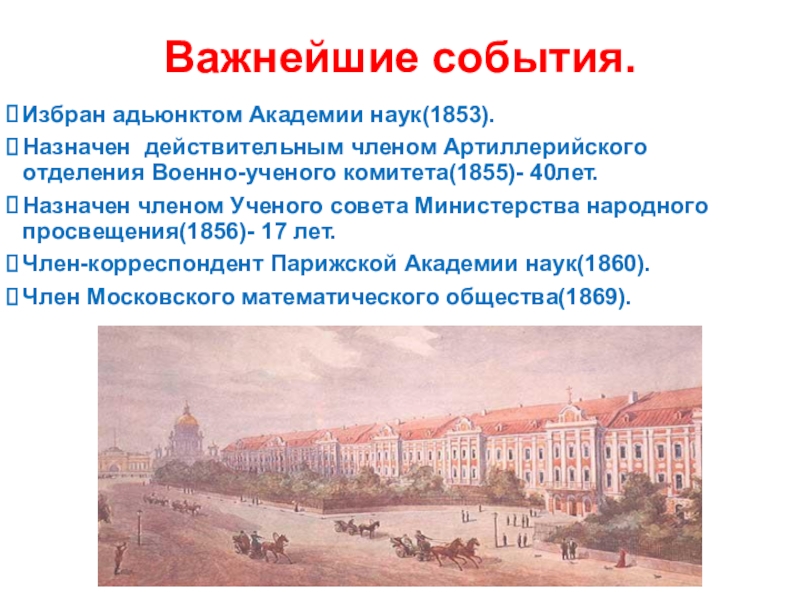 Важнейшие события.

Избран адьюнктом Академии наук(1853).

Назначен действительным членом Артиллерийского отделения Военно-ученого комитета(1855)- 40лет.

Назначен членом Ученого совета Министерства народного просвещения(1856)- 17 лет.

Член-корреспондент Парижской Академии наук(1860).

Член Московского математического общества(1869).